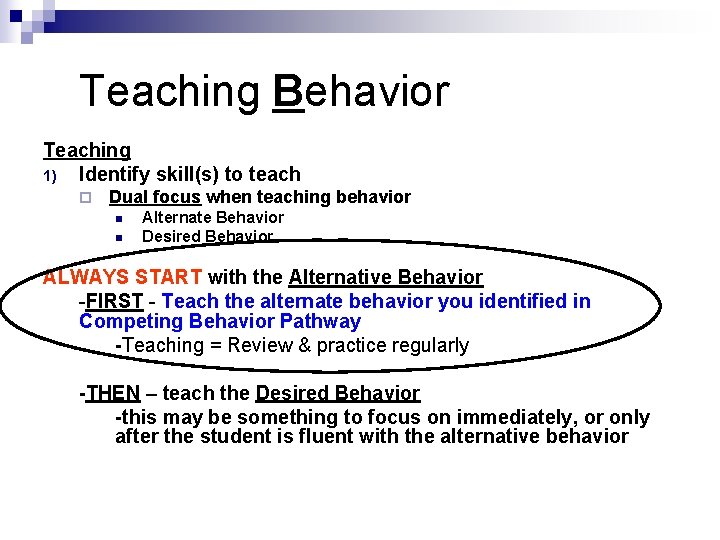 Teaching Behavior

Teaching

1) Identify skill(s) to teach

Dual focus when teaching behavior

Alternate Behavior

Desired Behavior

ALWAYS START with the Alternative Behavior

-FIRST - Teach the alternate behavior you identified in Competing Behavior Pathway

-Teaching = Review & practice regularly

-THEN – teach the Desired Behavior

-this may be something to focus on immediately, or only after the student is fluent with the alternative behavior